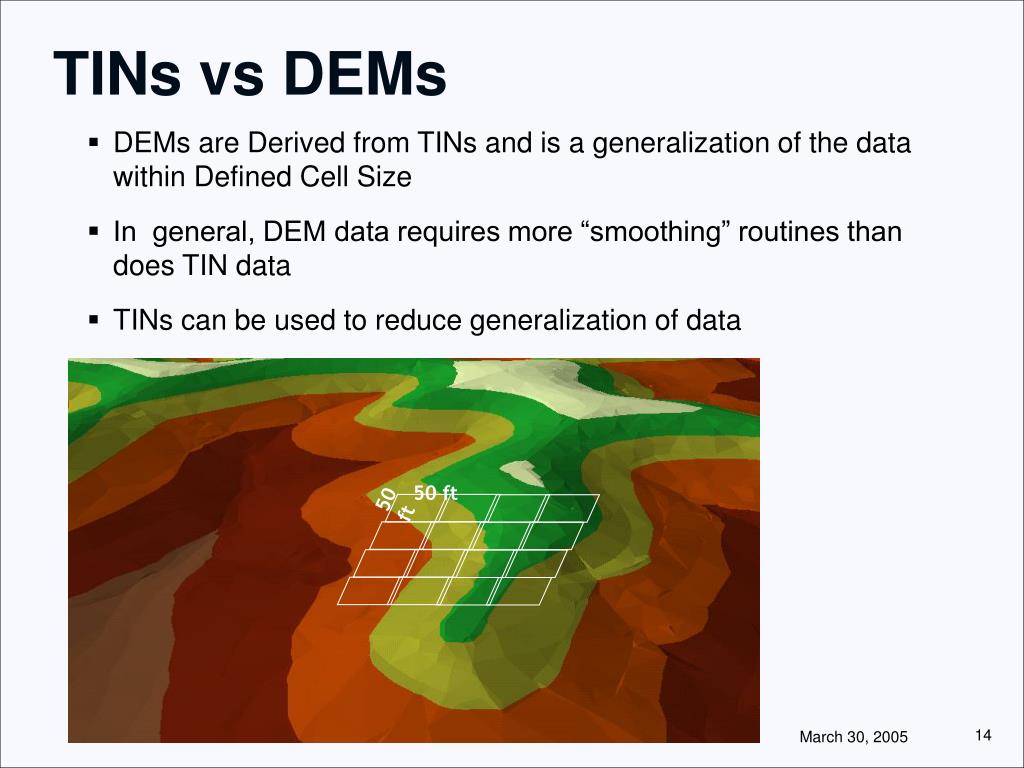 TINs vs DEMs

▪ DEMs are Derived from TINs and is a generalization of the data within Defined Cell Size

▪ In  general, DEM data requires more “smoothing” routines than does TIN data

▪ TINs can be used to reduce generalization of data

50 ft

50 ft

March 30, 2005

14